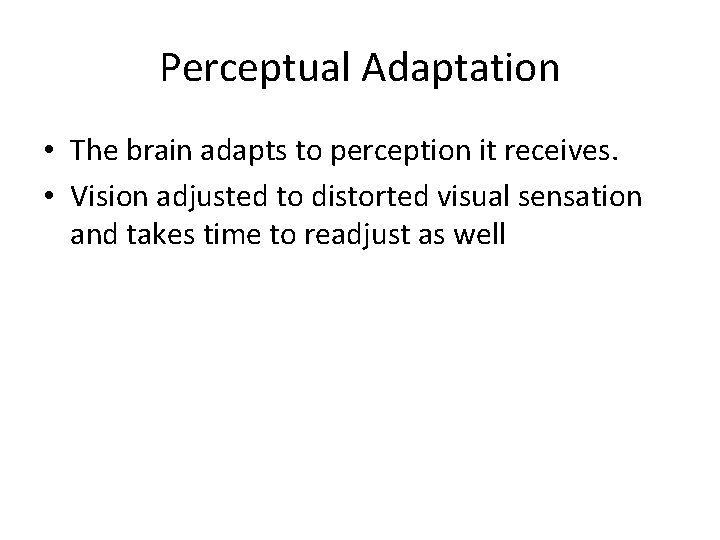 Perceptual Adaptation

• The brain adapts to perception it receives.
• Vision adjusted to distorted visual sensation and takes time to readjust as well